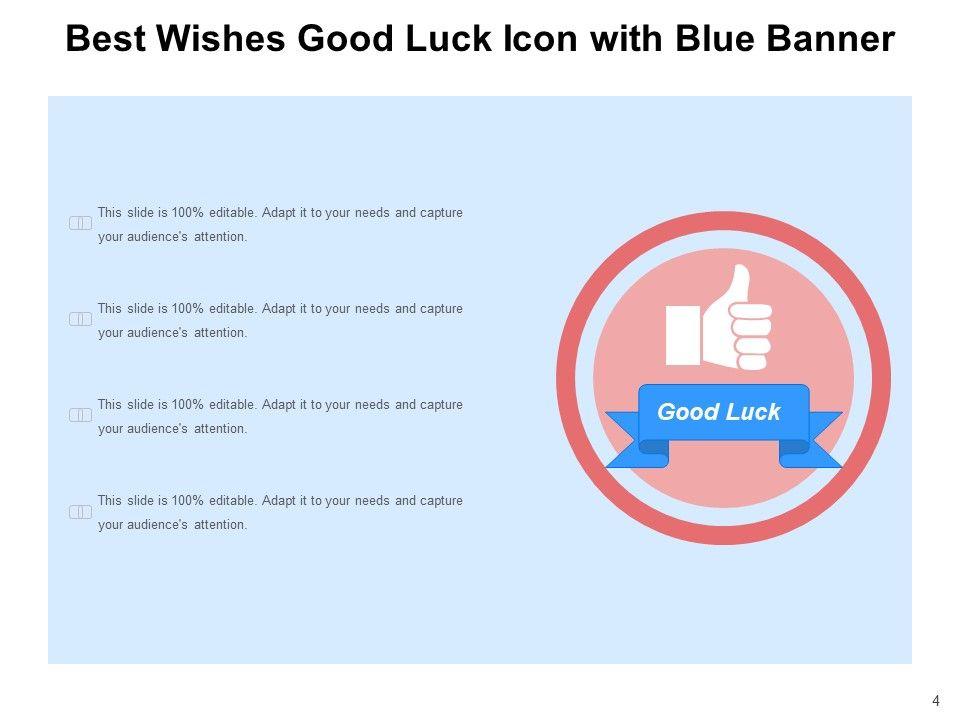 Best Wishes Good Luck Icon with Blue Banner

This slide is 100% editable. Adapt it to your needs and capture your audience's attention.

This slide is 100% editable. Adapt it to your needs and capture your audience's attention.

This slide is 100% editable. Adapt it to your needs and capture your audience's attention.

This slide is 100% editable. Adapt it to your needs and capture your audience's attention.

Good Luck

4